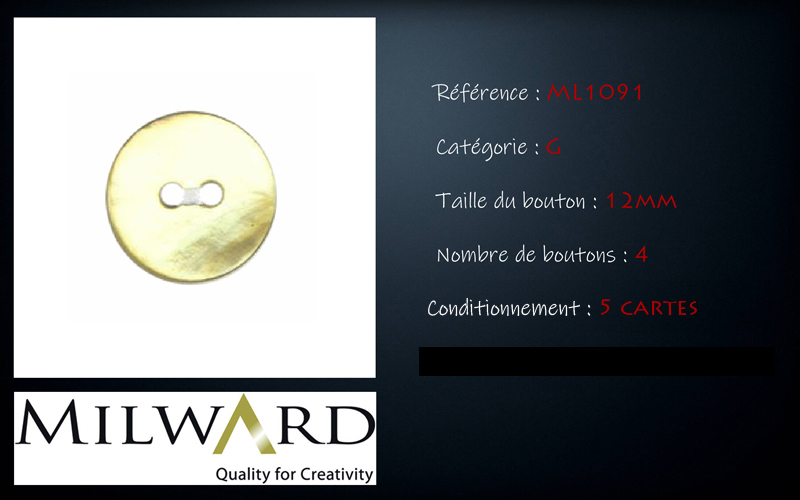 Référence : ML1091

Catégorie : G

Taille du bouton : 12MM

Nombre de boutons : 4

Conditionnement : 5 CARTES

MILWARD
Quality for Creativity